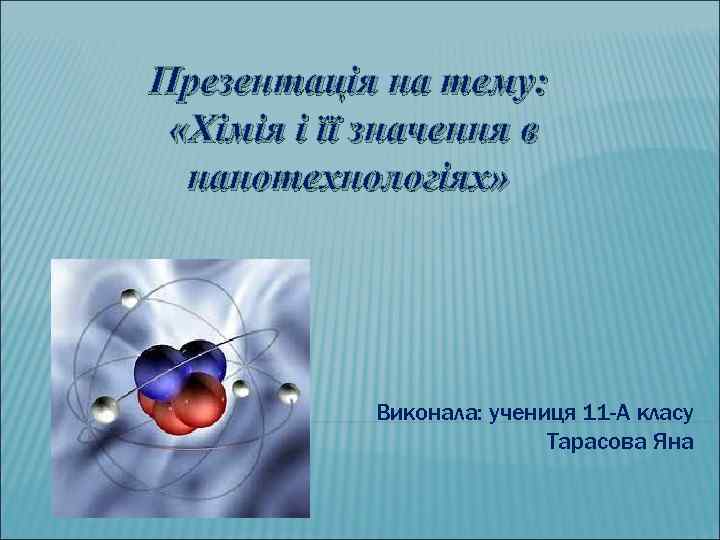 Презентація на тему: «Хімія і її значення в нанотехнологіях»

Виконала: учениця 11-А класу
Тарасова Яна